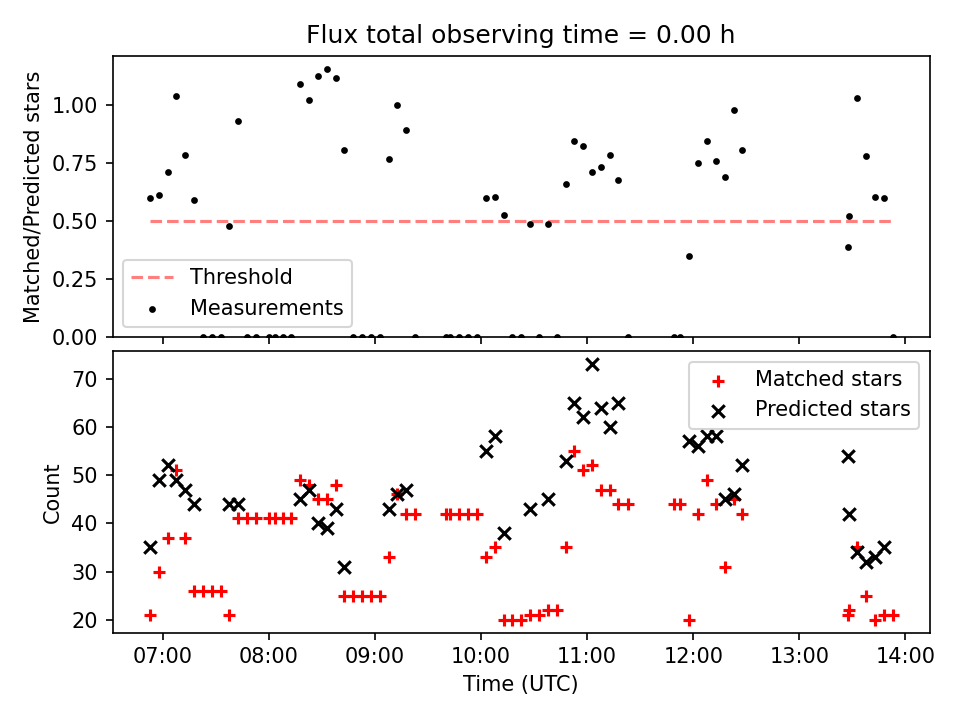 Flux total observing time = 0.00 h

Matched/Predicted stars

1.00
0.75
0.50
0.25
0.00

Threshold
Measurements

Count

70
60
50
40
30
20

Matched stars
Predicted stars

07:00 08:00 09:00 10:00 11:00 12:00 13:00 14:00

Time (UTC)